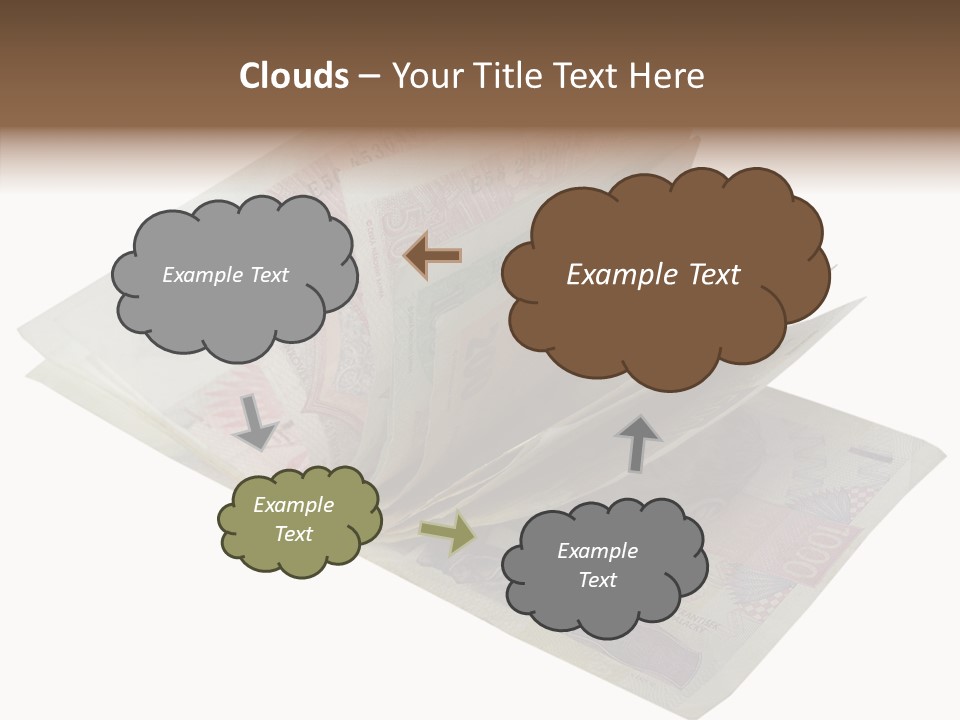 Clouds – Your Title Text Here

Example Text

Example Text

Example Text

Example Text